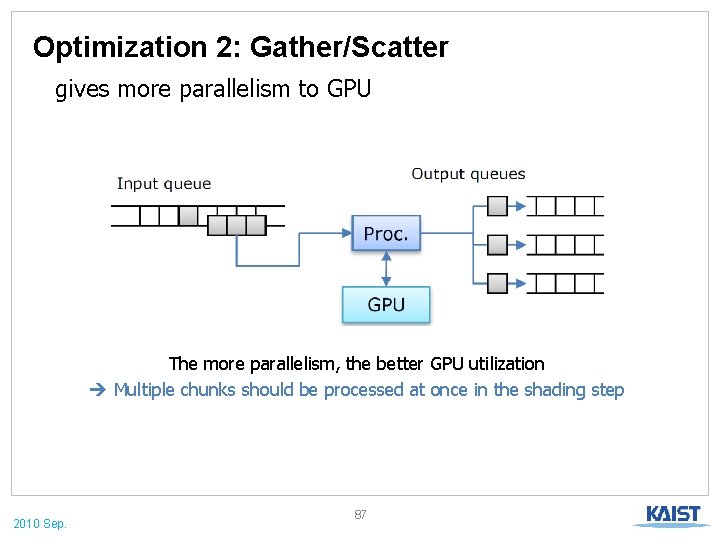 Optimization 2: Gather/Scatter

gives more parallelism to GPU

Input queue

Output queues

Proc.

GPU

The more parallelism, the better GPU utilization

→ Multiple chunks should be processed at once in the shading step

2010 Sep.

87

KAIST